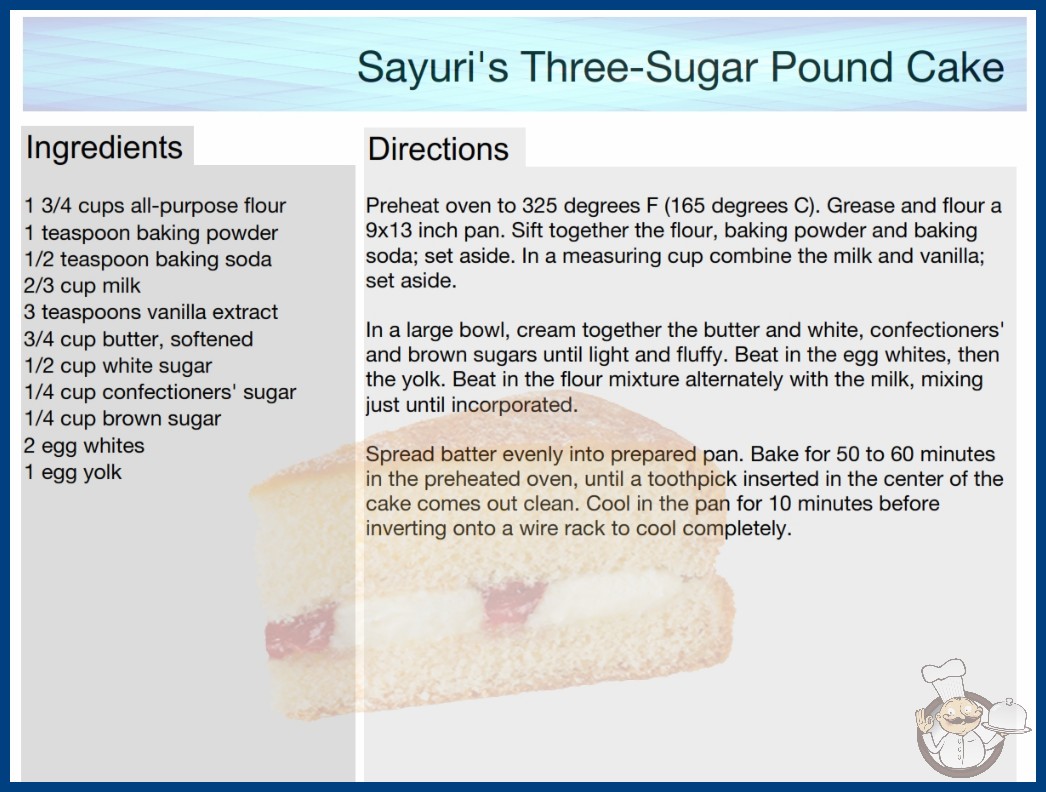 Sayuri's Three-Sugar Pound Cake

Ingredients

1 3/4 cups all-purpose flour
1 teaspoon baking powder
1/2 teaspoon baking soda
2/3 cup milk
3 teaspoons vanilla extract
3/4 cup butter, softened
1/2 cup white sugar
1/4 cup confectioners' sugar
1/4 cup brown sugar
2 egg whites
1 egg yolk

Directions

Preheat oven to 325 degrees F (165 degrees C). Grease and flour a 9x13 inch pan. Sift together the flour, baking powder and baking soda; set aside. In a measuring cup combine the milk and vanilla; set aside.

In a large bowl, cream together the butter and white, confectioners' and brown sugars until light and fluffy. Beat in the egg whites, then the yolk. Beat in the flour mixture alternately with the milk, mixing just until incorporated.

Spread batter evenly into prepared pan. Bake for 50 to 60 minutes in the preheated oven, until a toothpick inserted in the center of the cake comes out clean. Cool in the pan for 10 minutes before inverting onto a wire rack to cool completely.